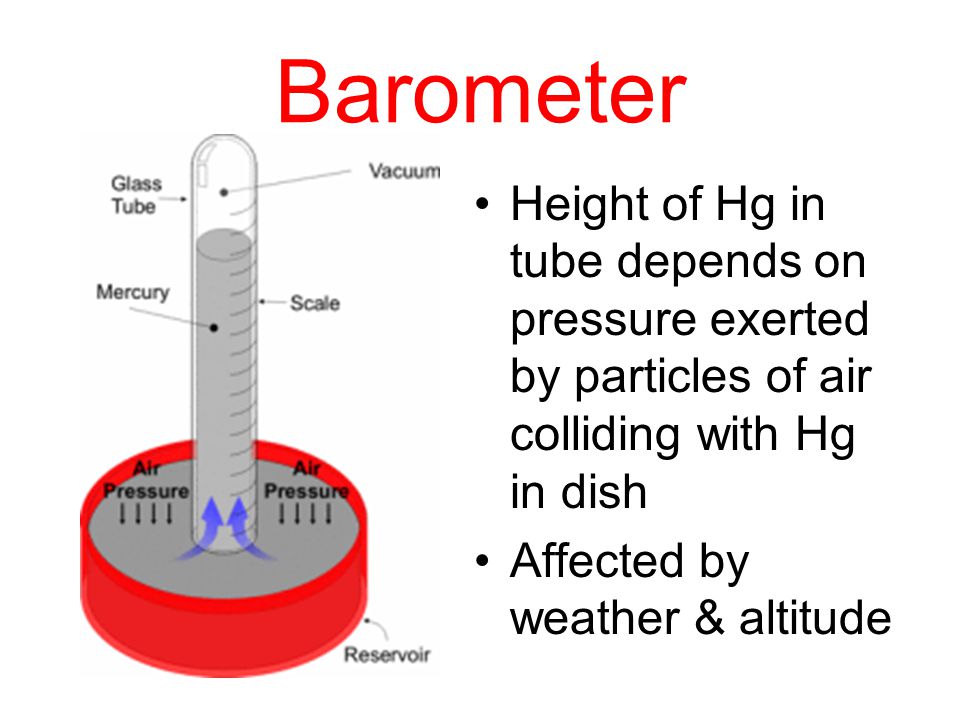 Barometer

Glass Tube
Vacuum
Mercury
Scale
Air Pressure
Air Pressure
Reservoir

• Height of Hg in tube depends on pressure exerted by particles of air colliding with Hg in dish
• Affected by weather & altitude